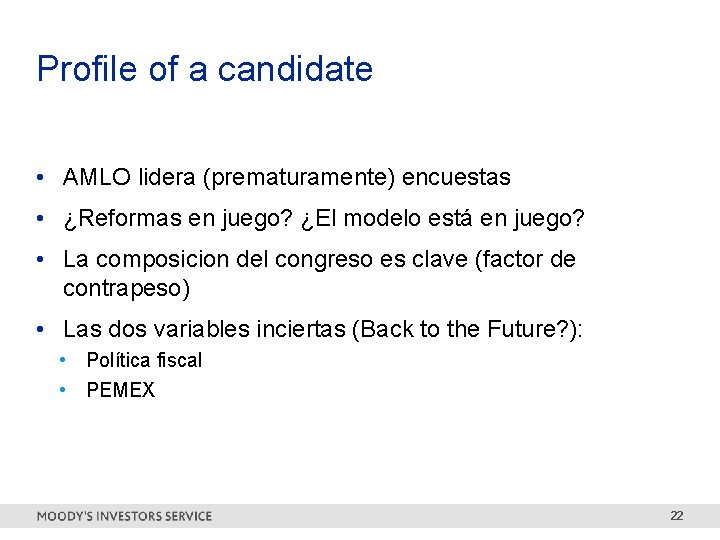 Profile of a candidate

• AMLO lidera (prematuramente) encuestas
• ¿Reformas en juego? ¿El modelo está en juego?
• La composicion del congreso es clave (factor de contrapeso)
• Las dos variables inciertas (Back to the Future?):
  • Política fiscal
  • PEMEX

MOODY'S INVESTORS SERVICE

22